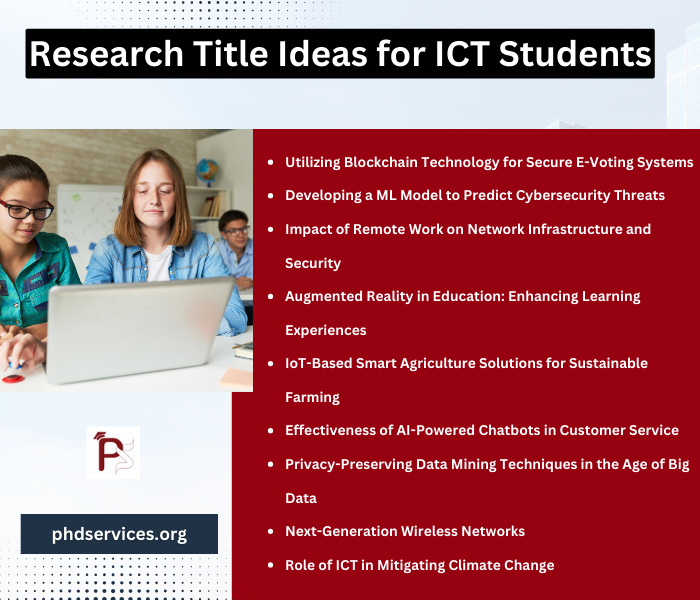 Research Title Ideas for ICT Students

- Utilizing Blockchain Technology for Secure E-Voting Systems
- Developing a ML Model to Predict Cybersecurity Threats
- Impact of Remote Work on Network Infrastructure and Security
- Augmented Reality in Education: Enhancing Learning Experiences
- IoT-Based Smart Agriculture Solutions for Sustainable Farming
- Effectiveness of AI-Powered Chatbots in Customer Service
- Privacy-Preserving Data Mining Techniques in the Age of Big Data
- Next-Generation Wireless Networks
- Role of ICT in Mitigating Climate Change

PS

phdservices.org